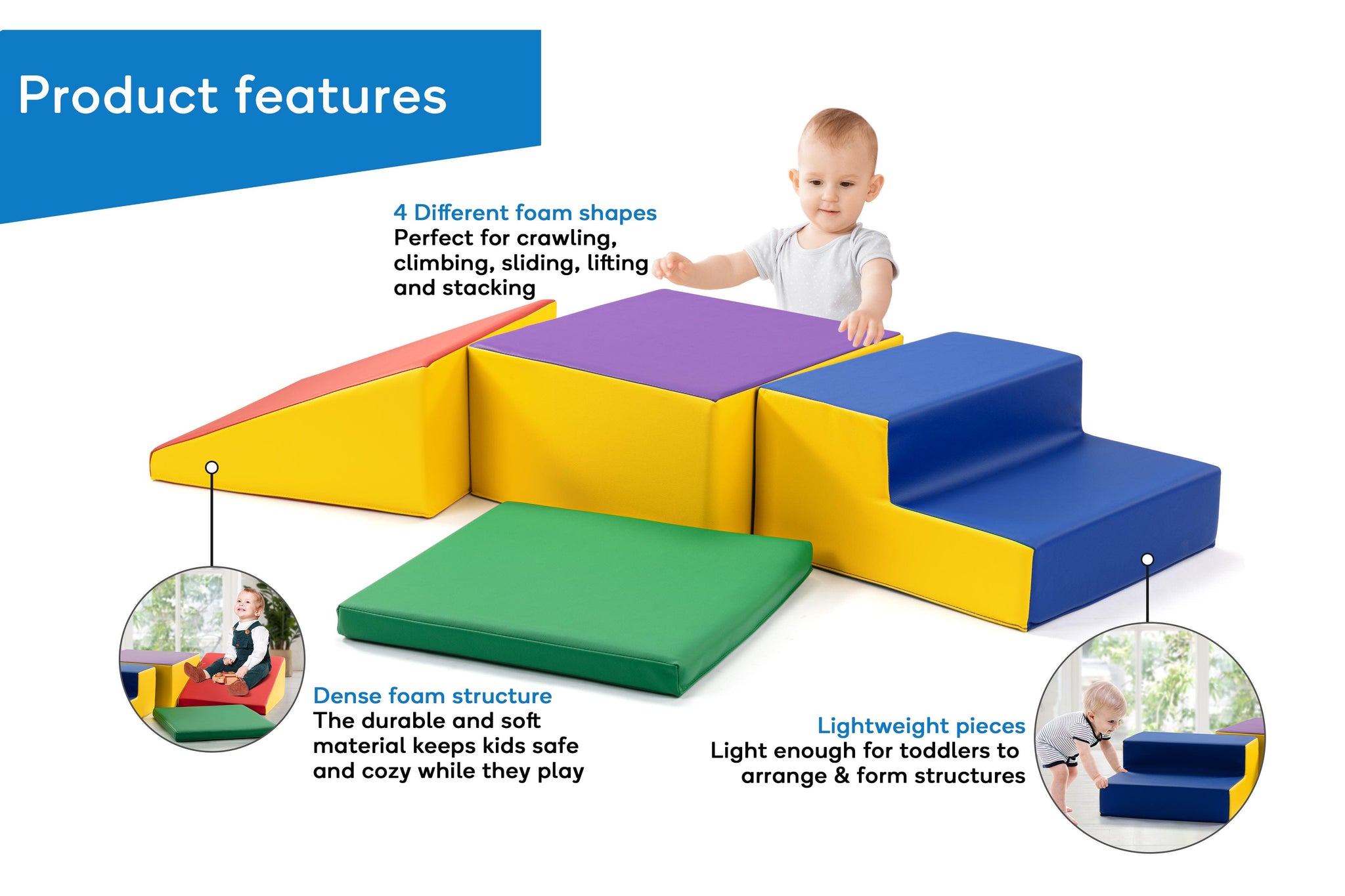 Product features

4 Different foam shapes
Perfect for crawling, climbing, sliding, lifting and stacking

Dense foam structure
The durable and soft material keeps kids safe and cozy while they play

Lightweight pieces
Light enough for toddlers to arrange & form structures